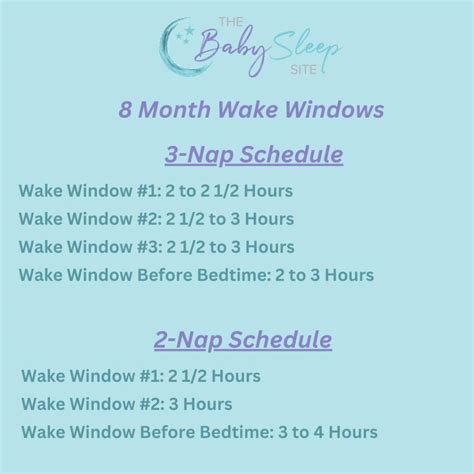 THE Baby Sleep SITE

8 Month Wake Windows

3-Nap Schedule

Wake Window #1: 2 to 2 1/2 Hours

Wake Window #2: 2 1/2 to 3 Hours

Wake Window #3: 2 1/2 to 3 Hours

Wake Window Before Bedtime: 2 to 3 Hours

2-Nap Schedule

Wake Window #1: 2 1/2 Hours

Wake Window #2: 3 Hours

Wake Window Before Bedtime: 3 to 4 Hours